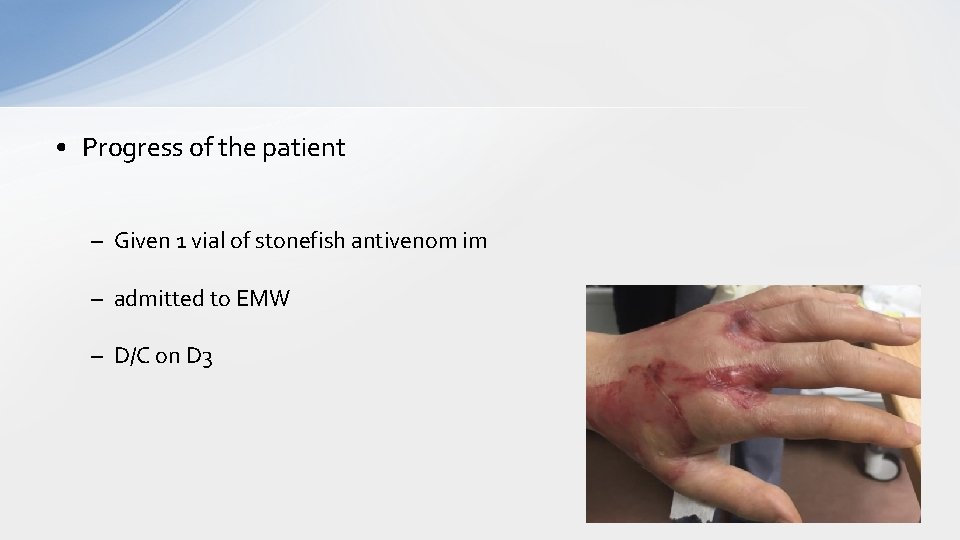 • Progress of the patient

– Given 1 vial of stonefish antivenom im

– admitted to EMW

– D/C on D3